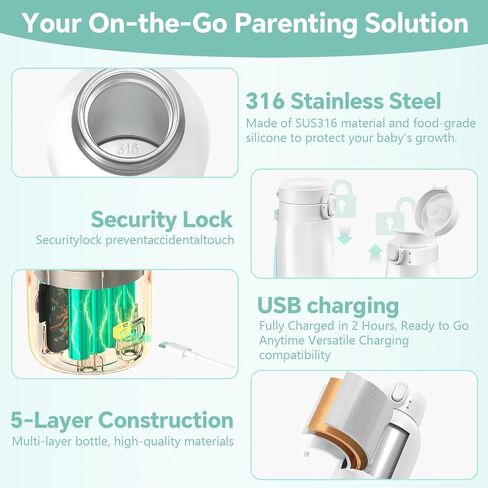 Your On-the-Go Parenting Solution

316

316 Stainless Steel
Made of SUS316 material and food-grade silicone to protect your baby's growth.

Security Lock
Securitylock preventaccidentaltouch

USB charging
Fully Charged in 2 Hours, Ready to Go Anytime Versatile Charging compatibility

5-Layer Construction
Multi-layer bottle, high-quality materials